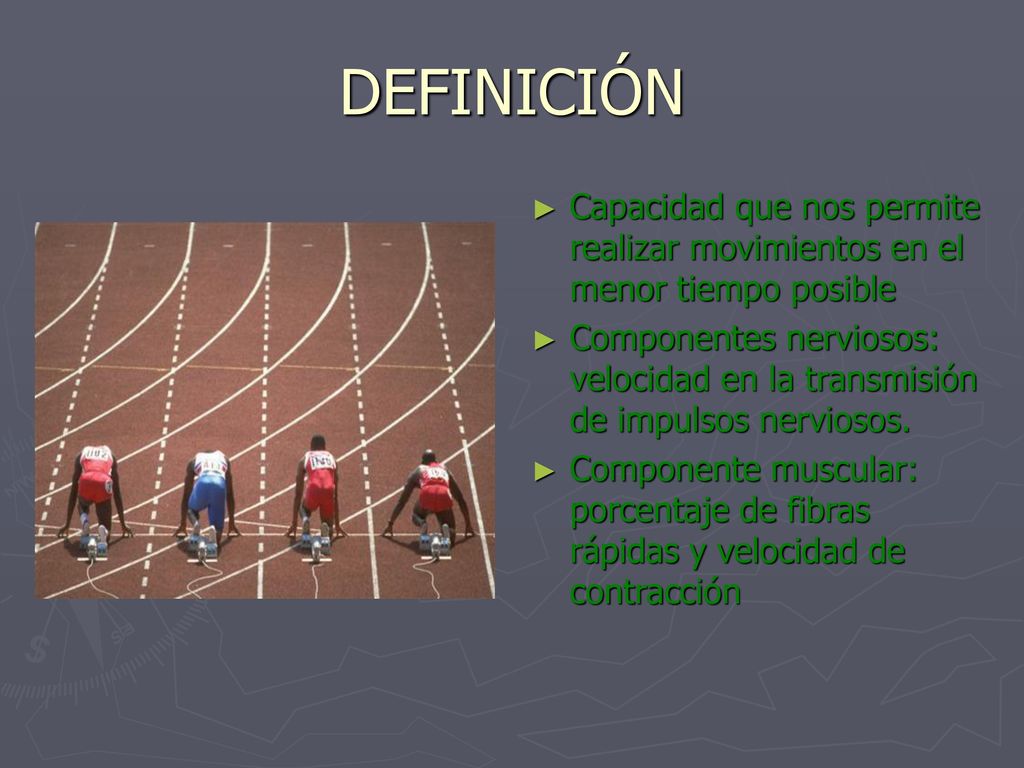 DEFINICIÓN

► Capacidad que nos permite realizar movimientos en el menor tiempo posible

► Componentes nerviosos: velocidad en la transmisión de impulsos nerviosos.

► Componente muscular: porcentaje de fibras rápidas y velocidad de contracción